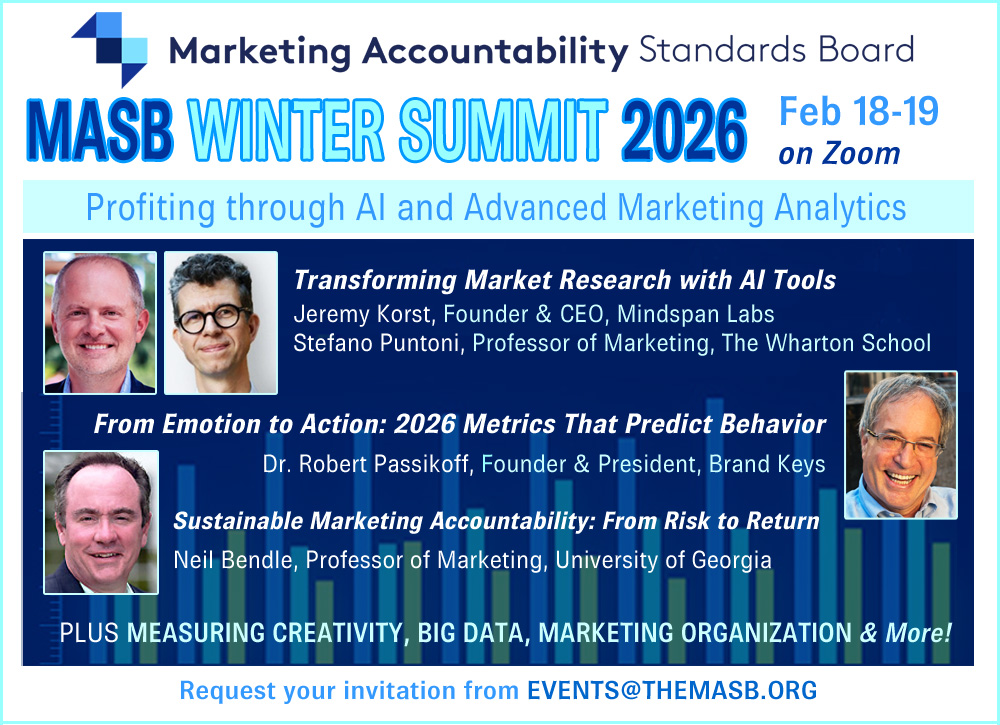 Marketing Accountability Standards Board

MASB WINTER SUMMIT 2026 Feb 18-19 on Zoom

Profiting through AI and Advanced Marketing Analytics

Transforming Market Research with AI Tools
Jeremy Korst, Founder & CEO, Mindspan Labs
Stefano Puntoni, Professor of Marketing, The Wharton School

From Emotion to Action: 2026 Metrics That Predict Behavior
Dr. Robert Passikoff, Founder & President, Brand Keys

Sustainable Marketing Accountability: From Risk to Return
Neil Bendle, Professor of Marketing, University of Georgia

PLUS MEASURING CREATIVITY, BIG DATA, MARKETING ORGANIZATION & More!

Request your invitation from EVENTS@THEMASB.ORG